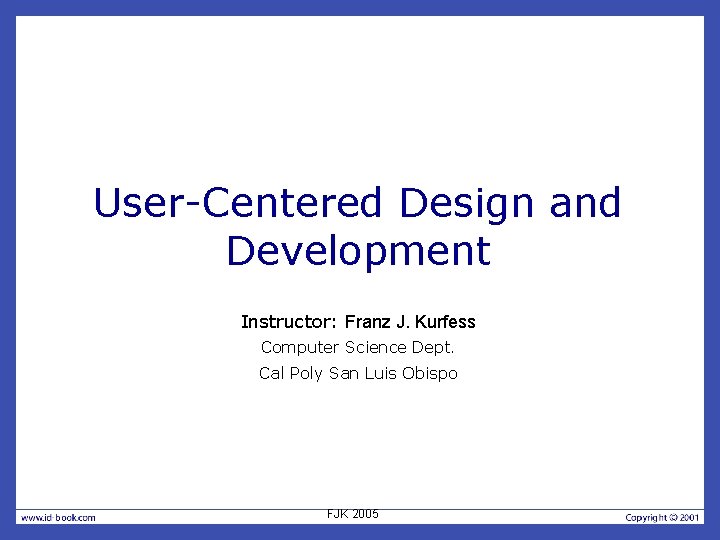 User-Centered Design and Development

Instructor: Franz J. Kurfess

Computer Science Dept.

Cal Poly San Luis Obispo

www.id-book.com

FJK 2005

Copyright © 2001